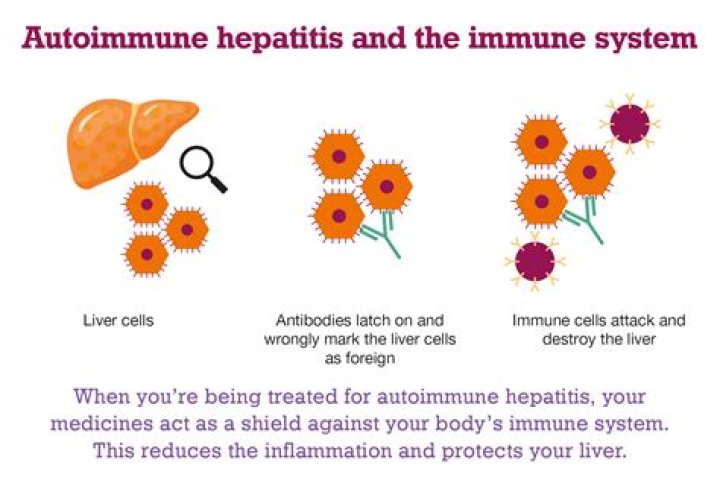 Autoimmune hepatitis and the immune system

Liver cells

Antibodies latch on and wrongly mark the liver cells as foreign

Immune cells attack and destroy the liver

When you're being treated for autoimmune hepatitis, your medicines act as a shield against your body's immune system. This reduces the inflammation and protects your liver.